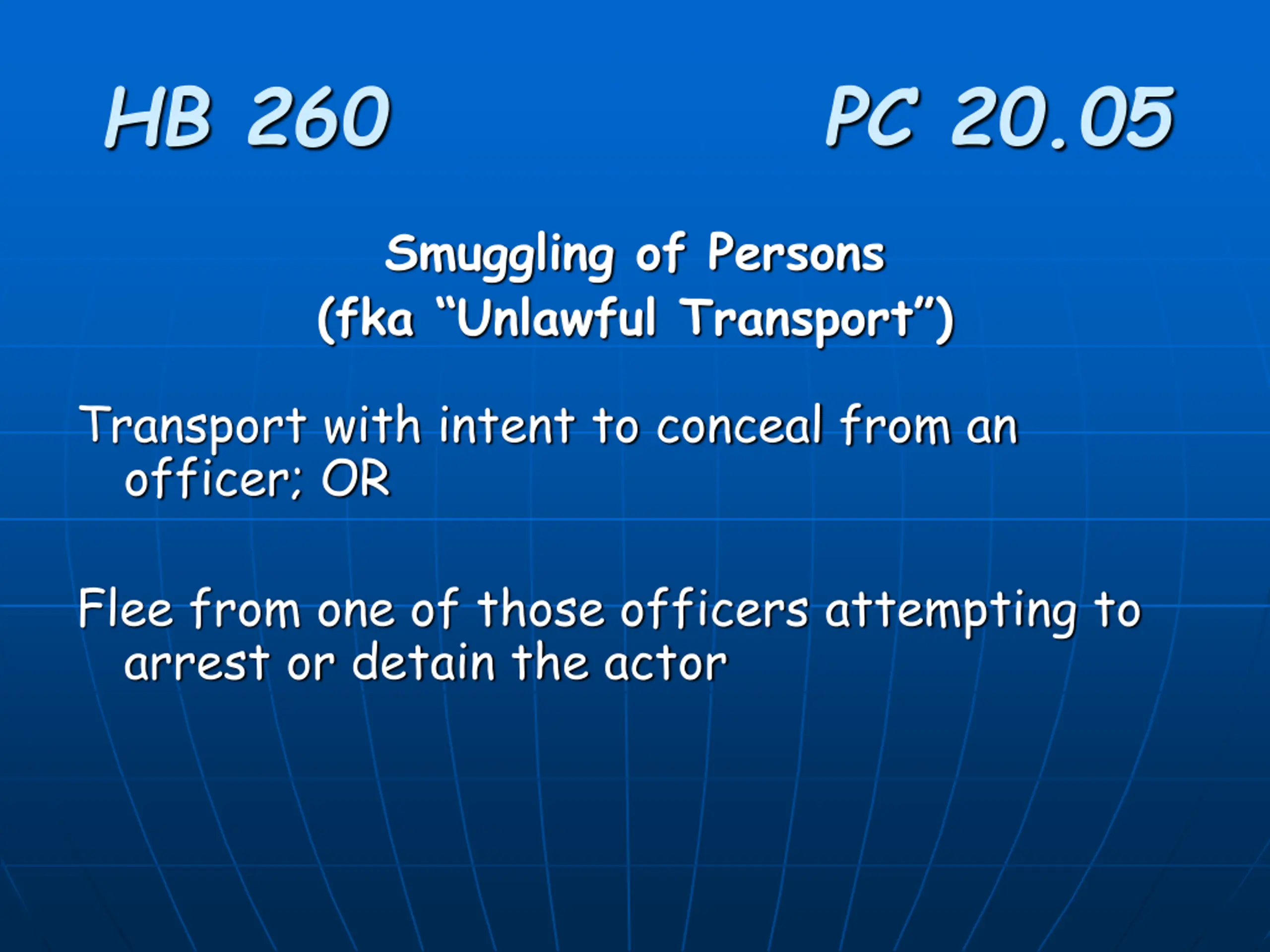 HB 260 PC 20.05

Smuggling of Persons
(fka “Unlawful Transport”)

Transport with intent to conceal from an officer; OR

Flee from one of those officers attempting to arrest or detain the actor